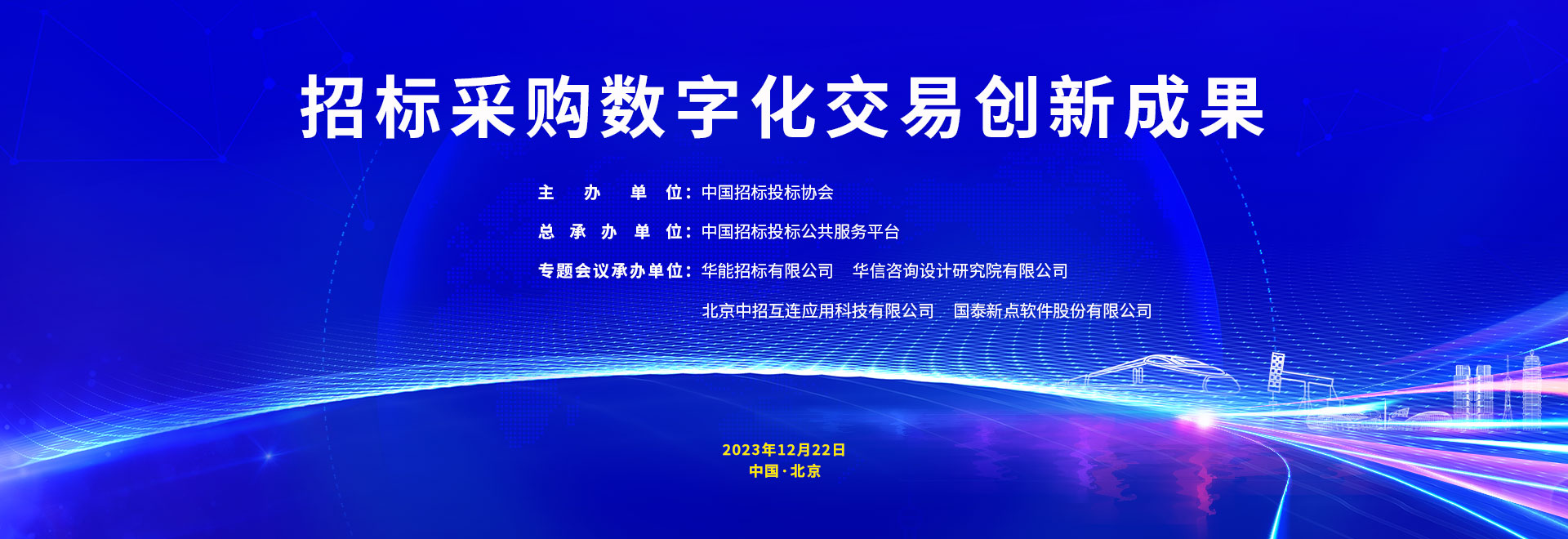 招标采购数字化交易创新成果

主 办 单 位：中国招标投标协会

总 承 办 单 位：中国招标投标公共服务平台

专题会议承办单位：华能招标有限公司 华信咨询设计研究院有限公司

北京中招互连应用科技有限公司 国泰新点软件股份有限公司

2023年12月22日
中国·北京